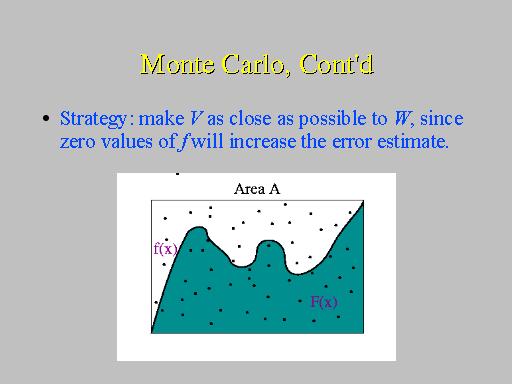 Monte Carlo, Cont'd

• Strategy: make $V$ as close as possible to $W$, since zero values of $f$ will increase the error estimate.

Area A

f(x)

F(x)